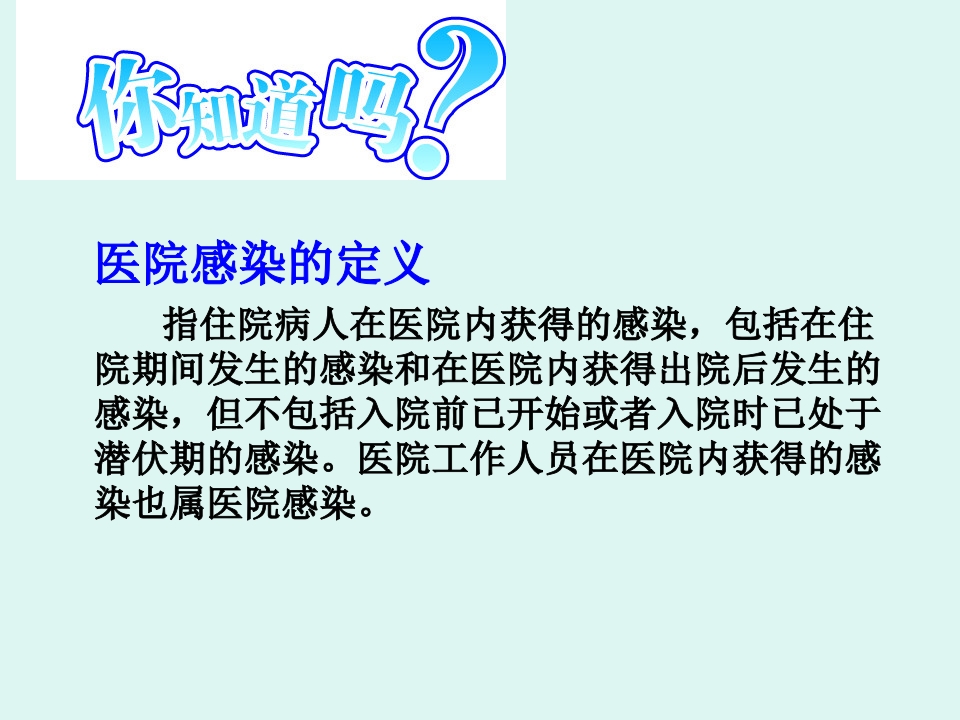 你知道吗?

医院感染的定义

指住院病人在医院内获得的感染，包括在住院期间发生的感染和在医院内获得出院后发生的感染，但不包括入院前已开始或者入院时已处于潜伏期的感染。医院工作人员在医院内获得的感染也属医院感染。